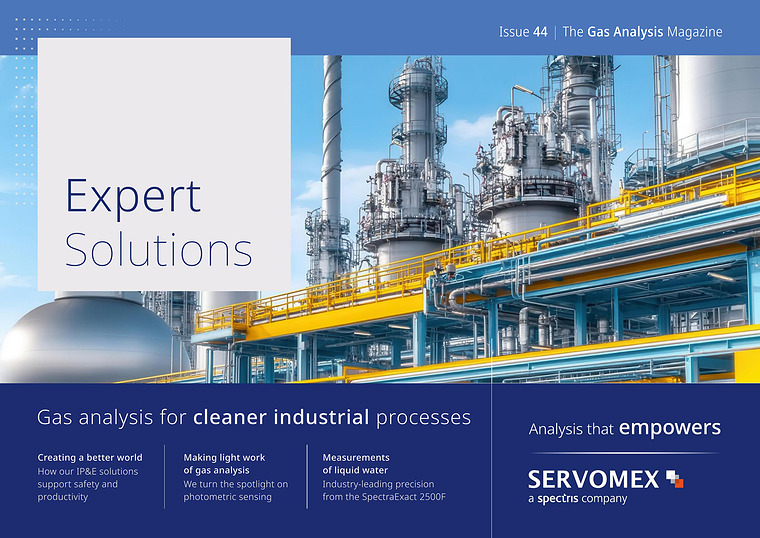 Issue 44 | The Gas Analysis Magazine

Expert Solutions

Gas analysis for cleaner industrial processes

Creating a better world
How our IP&E solutions support safety and productivity

Making light work of gas analysis
We turn the spotlight on photometric sensing

Measurements of liquid water
Industry-leading precision from the SpectraExact 2500F

Analysis that empowers

SERVOMEX
a spectris company